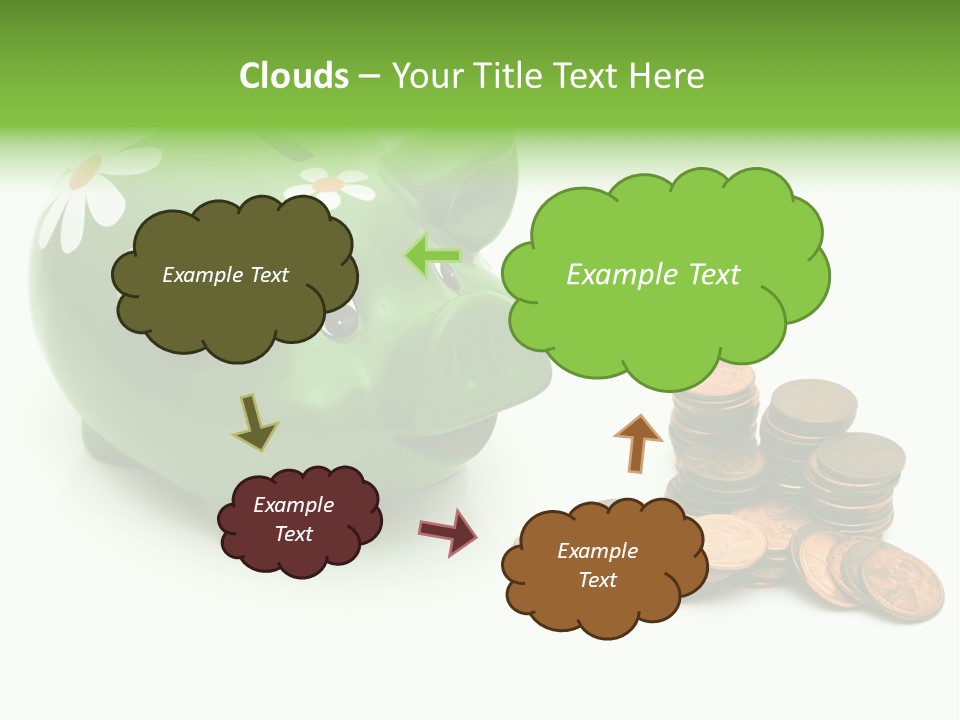 Clouds – Your Title Text Here

Example Text

Example Text

Example Text

Example Text